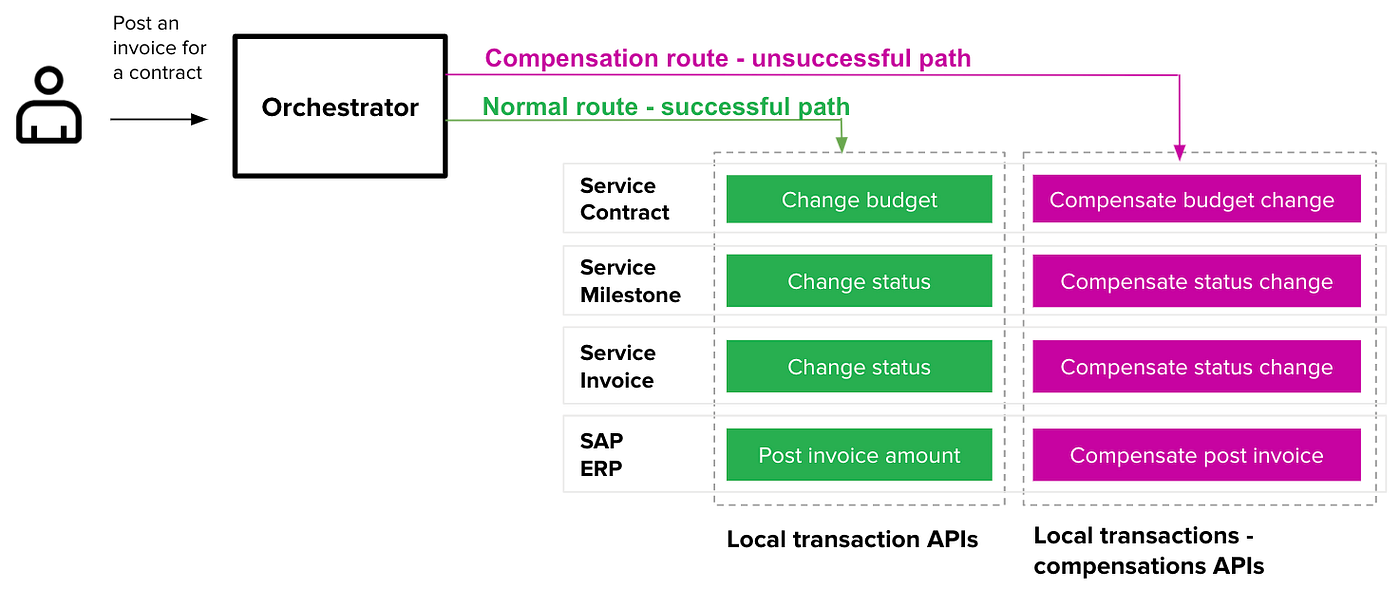 Post an invoice for a contract

Orchestrator

Compensation route - unsuccessful path

Normal route - successful path

Service Contract

Change budget

Compensate budget change

Service Milestone

Change status

Compensate status change

Service Invoice

Change status

Compensate status change

SAP ERP

Post invoice amount

Compensate post invoice

Local transaction APIs

Local transactions - compensations APIs